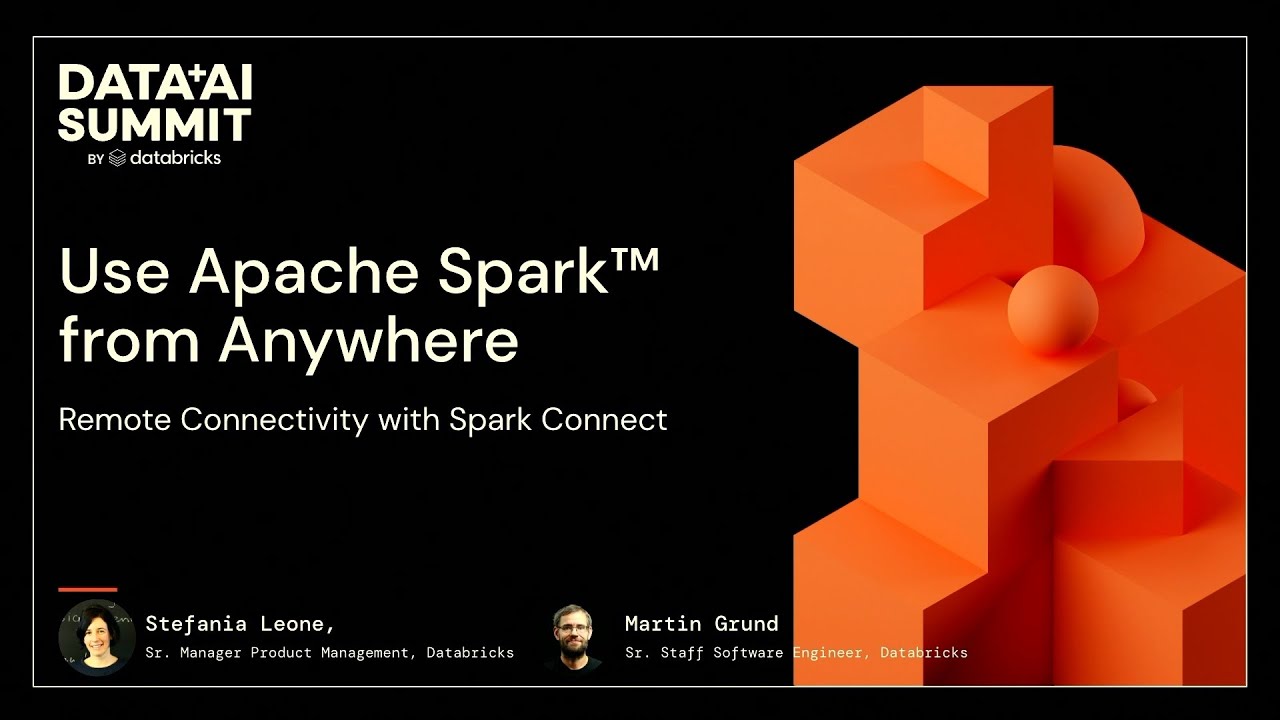 DATA+AI SUMMIT
BY databricks

Use Apache Spark™ from Anywhere

Remote Connectivity with Spark Connect

Stefania Leone,
Sr. Manager Product Management, Databricks

Martin Grund
Sr. Staff Software Engineer, Databricks